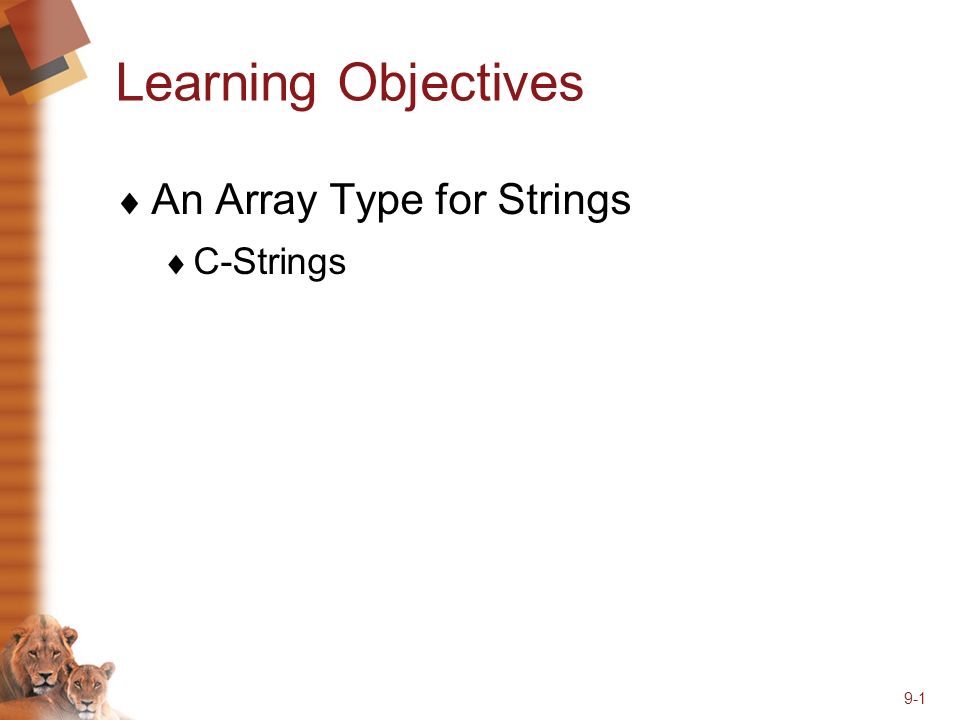 Learning Objectives

♦ An Array Type for Strings

♦ C-Strings

9-1